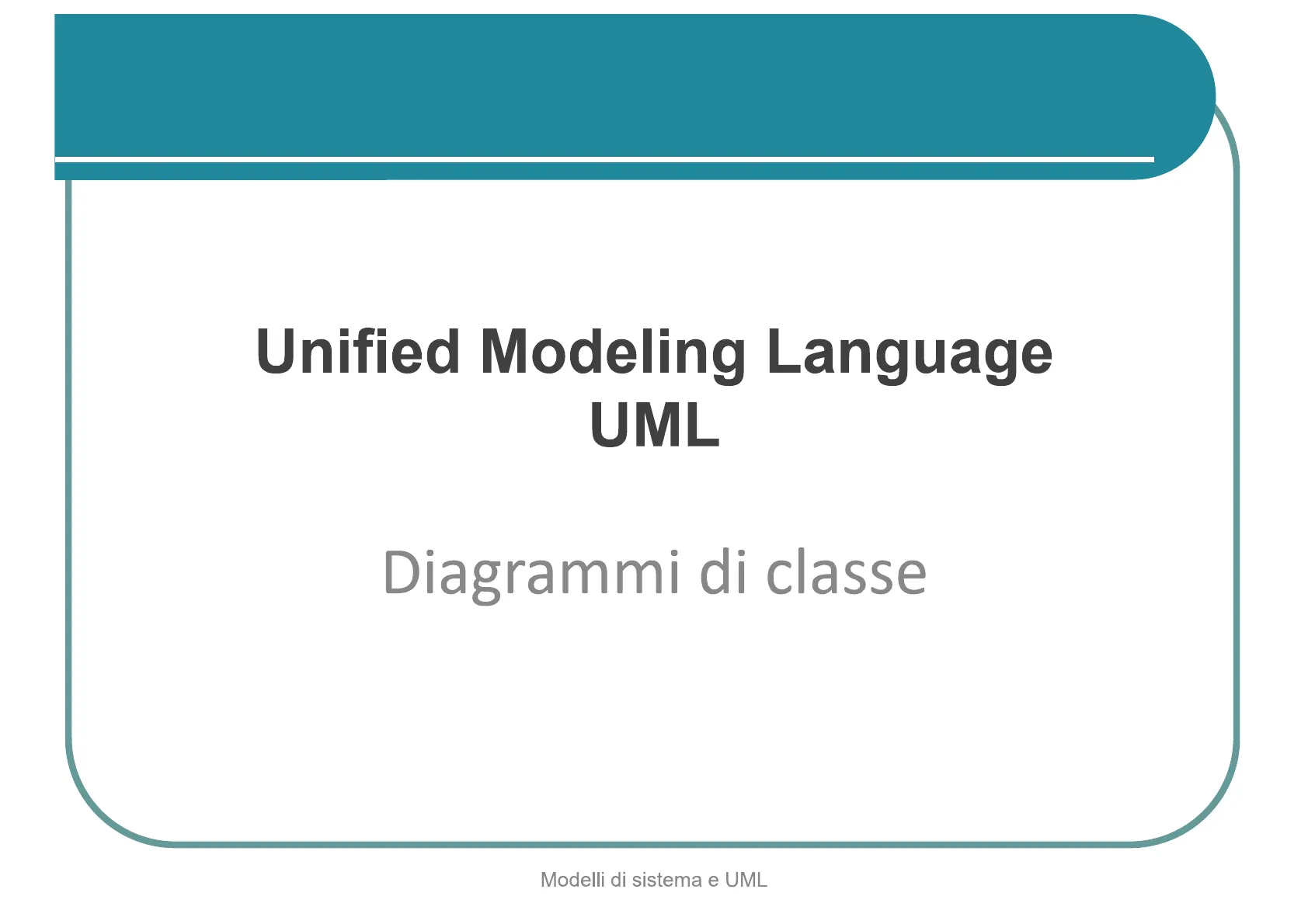 Unified Modeling Language
UML

Diagrammi di classe

Modelli di sistema e UML